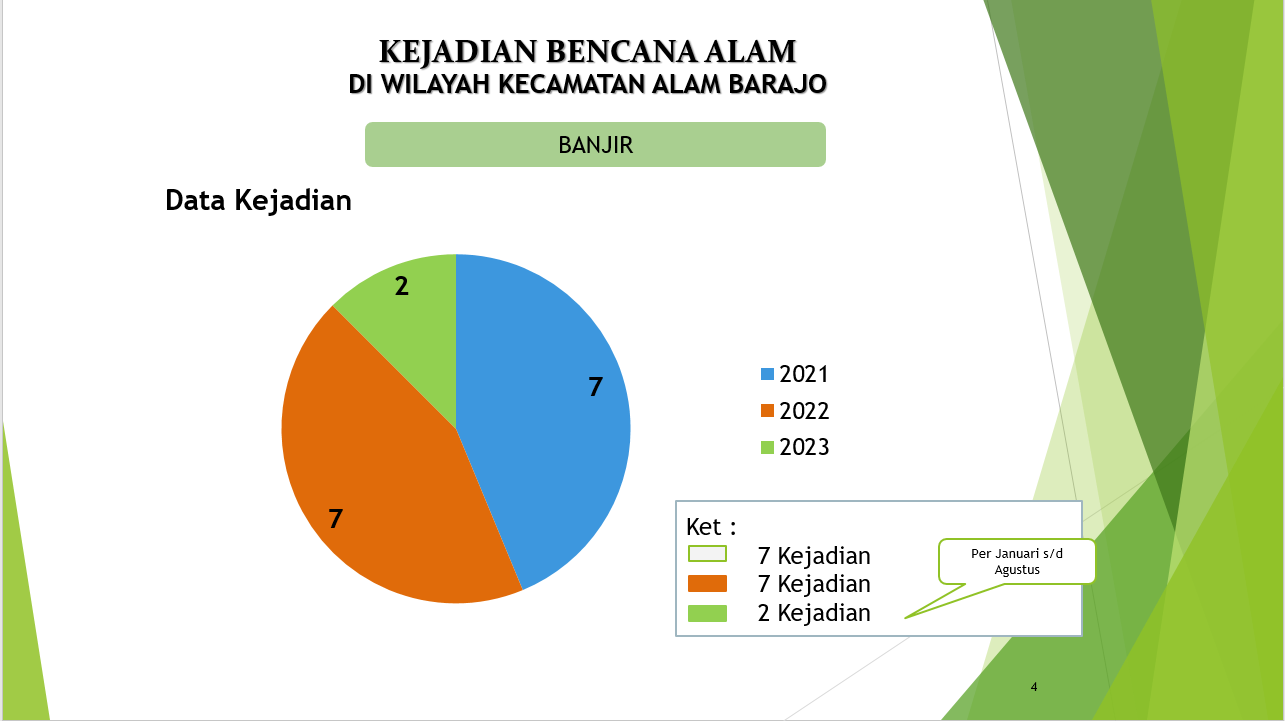 KEJADIAN BENCANA ALAM
DI WILAYAH KECAMATAN ALAM BARAJO

BANJIR

Data Kejadian

2
7
7

2021
2022
2023

Ket :
7 Kejadian
7 Kejadian
2 Kejadian

Per Januari s/d Agustus

4